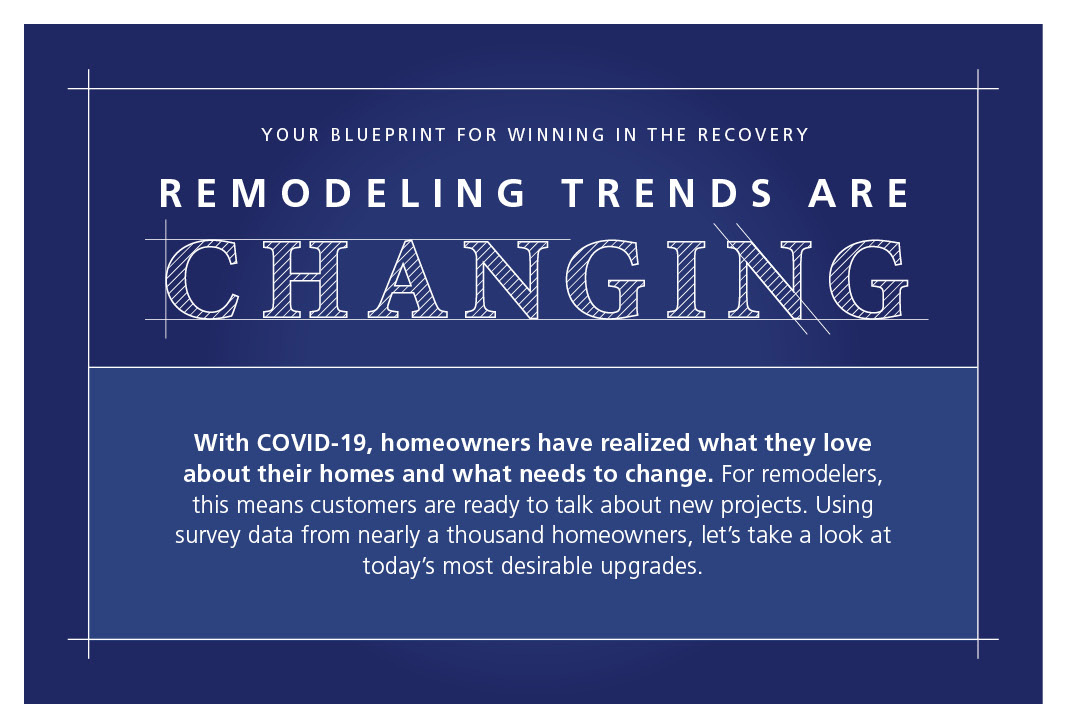 YOUR BLUEPRINT FOR WINNING IN THE RECOVERY

REMODELING TRENDS ARE CHANGING

With COVID-19, homeowners have realized what they love about their homes and what needs to change. For remodelers, this means customers are ready to talk about new projects. Using survey data from nearly a thousand homeowners, let's take a look at today's most desirable upgrades.